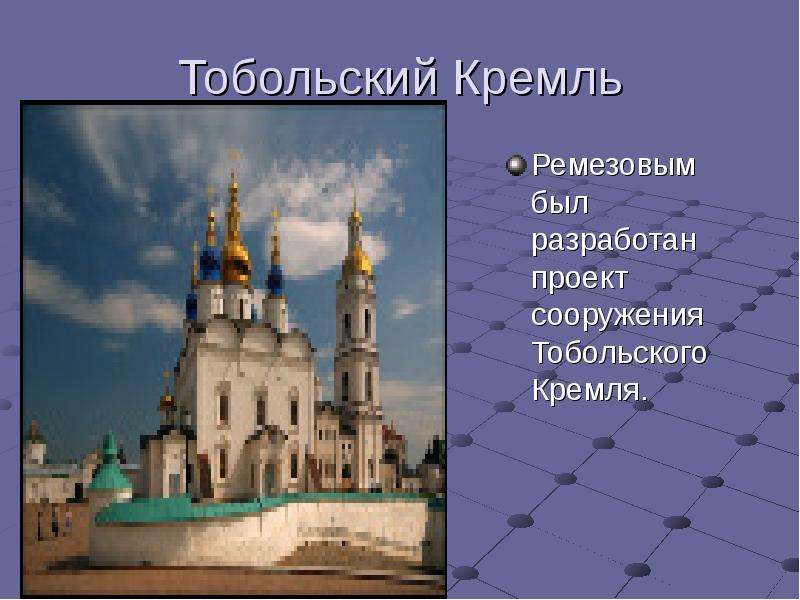 Тобольский Кремль

• Ремезовым был разработан проект сооружения Тобольского Кремля.